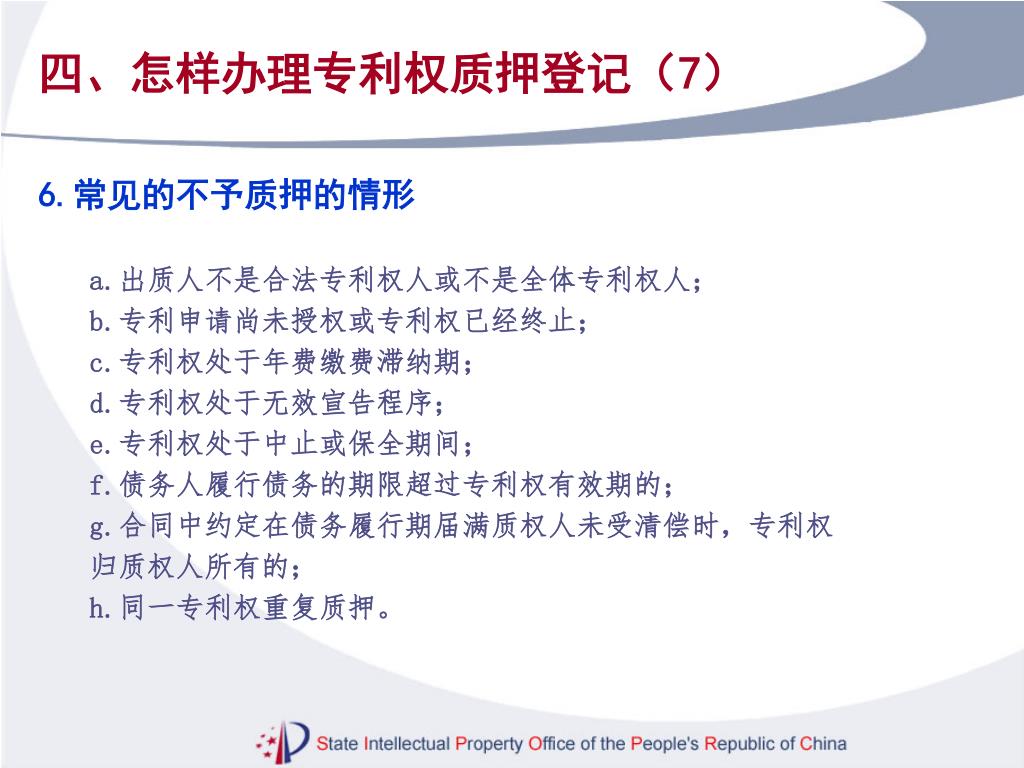 四、怎样办理专利权质押登记（7）

6. 常见的不予质押的情形

a. 出质人不是合法专利权人或不是全体专利权人；
b. 专利申请尚未授权或专利权已经终止；
c. 专利权处于年费缴费滞纳期；
d. 专利权处于无效宣告程序；
e. 专利权处于中止或保全期间；
f. 债务人履行债务的期限超过专利权有效期的；
g. 合同中约定在债务履行期届满质权人未受清偿时，专利权归质权人所有的；
h. 同一专利权重复质押。

State Intellectual Property Office of the People's Republic of China